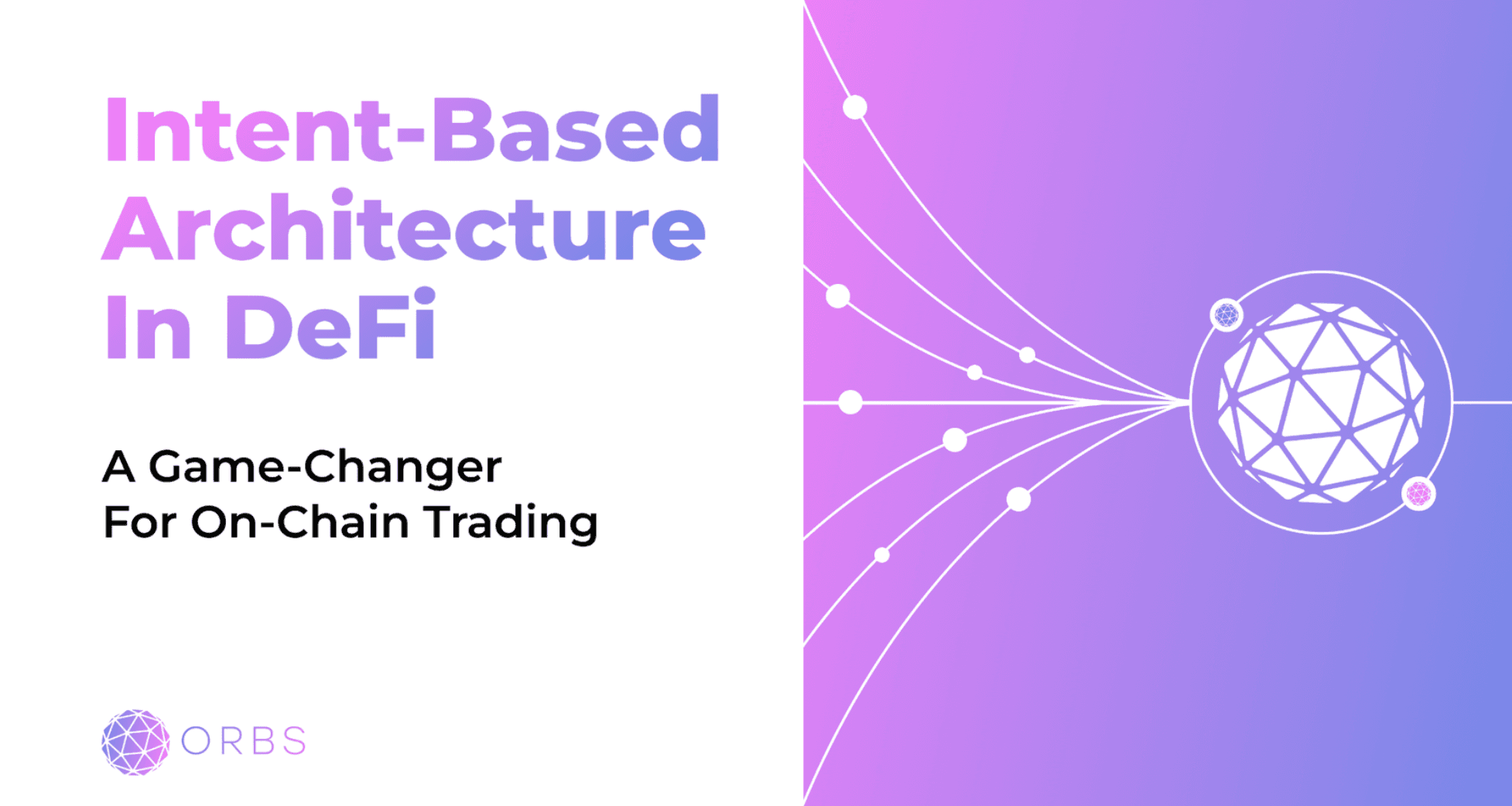 Intent-Based Architecture In DeFi

A Game-Changer For On-Chain Trading

ORBS